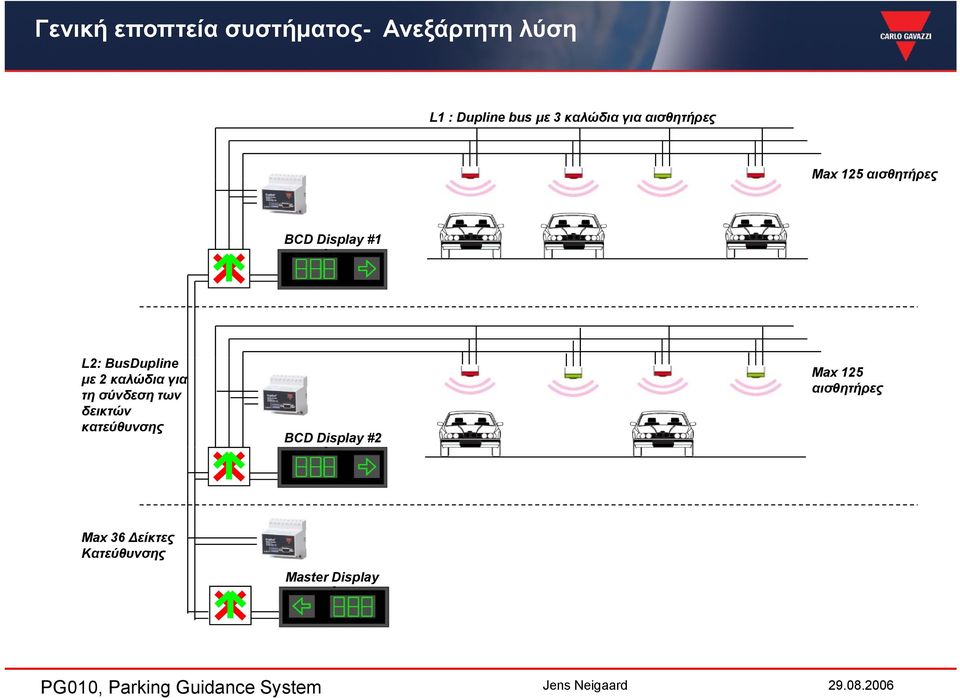 Γενική εποπτεία συστήματος- Ανεξάρτητη λύση

CARLO GAVAZZI

L1 : Dupline bus με 3 καλώδια για αισθητήρες

Max 125 αισθητήρες

BCD Display #1

L2: BusDupline με 2 καλώδια για τη σύνδεση των δεικτών κατεύθυνσης

Max 125 αισθητήρες

BCD Display #2

Max 36 Δείκτες Κατεύθυνσης

Master Display

PG010, Parking Guidance System

Jens Neigaard

29.08.2006